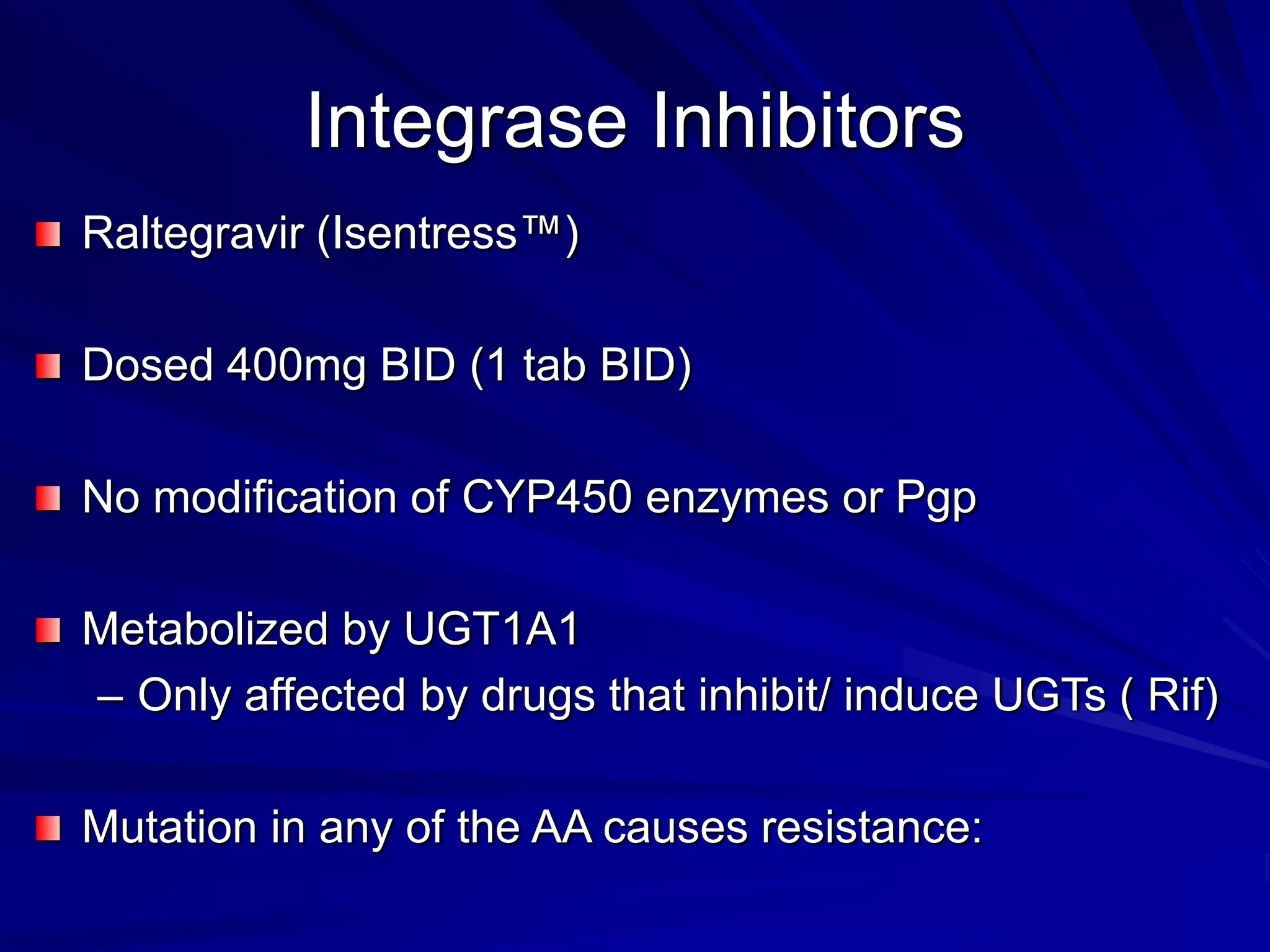 Integrase Inhibitors

Raltegravir (Isentress™)

Dosed 400mg BID (1 tab BID)

No modification of CYP450 enzymes or Pgp

Metabolized by UGT1A1
– Only affected by drugs that inhibit/ induce UGTs ( Rif)

Mutation in any of the AA causes resistance: